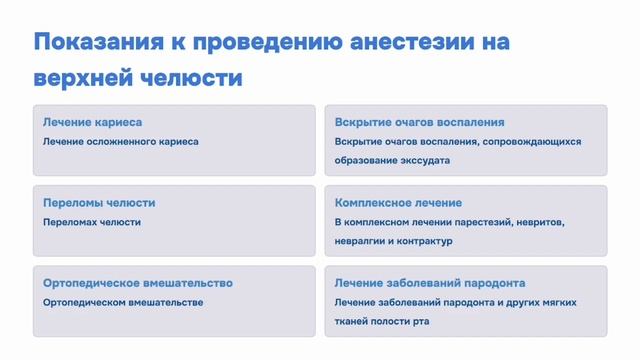 Показания к проведению анестезии на верхней челюсти

Лечение кариеса
Лечение осложненного кариеса

Вскрытие очагов воспаления
Вскрытие очагов воспаления, сопровождающихся образование экссудата

Переломы челюсти
Переломах челюсти

Комплексное лечение
В комплексном лечении парестезий, невритов, невралгии и контрактур

Ортопедическое вмешательство
Ортопедическом вмешательстве

Лечение заболеваний пародонта
Лечение заболеваний пародонта и других мягких тканей полости рта